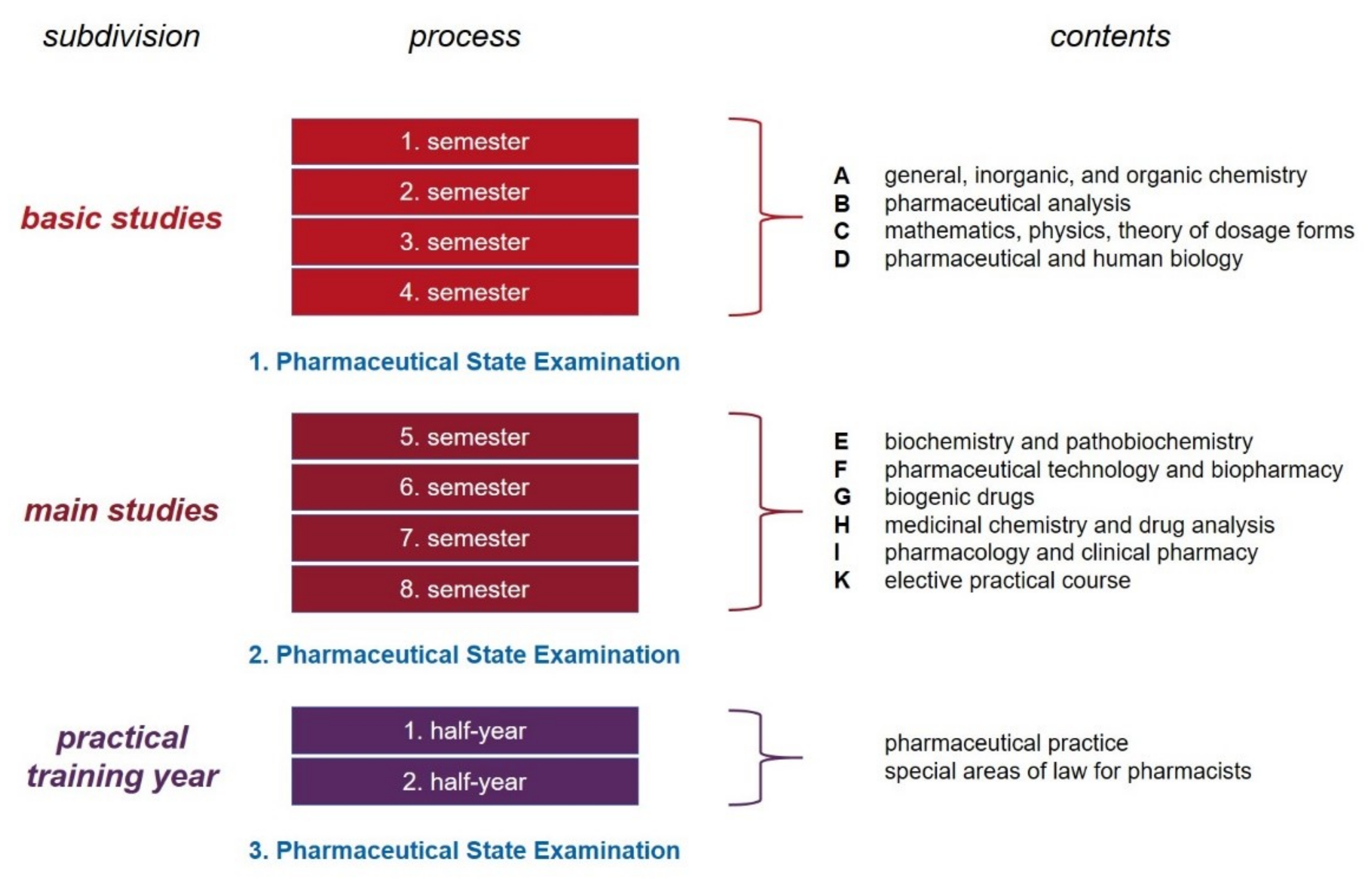 subdivision

process

contents

basic studies

1. semester

2. semester

3. semester

4. semester

A general, inorganic, and organic chemistry
B pharmaceutical analysis
C mathematics, physics, theory of dosage forms
D pharmaceutical and human biology

1. Pharmaceutical State Examination

main studies

5. semester

6. semester

7. semester

8. semester

E biochemistry and pathobiochemistry
F pharmaceutical technology and biopharmacy
G biogenic drugs
H medicinal chemistry and drug analysis
I pharmacology and clinical pharmacy
K elective practical course

2. Pharmaceutical State Examination

practical training year

1. half-year

2. half-year

pharmaceutical practice
special areas of law for pharmacists

3. Pharmaceutical State Examination